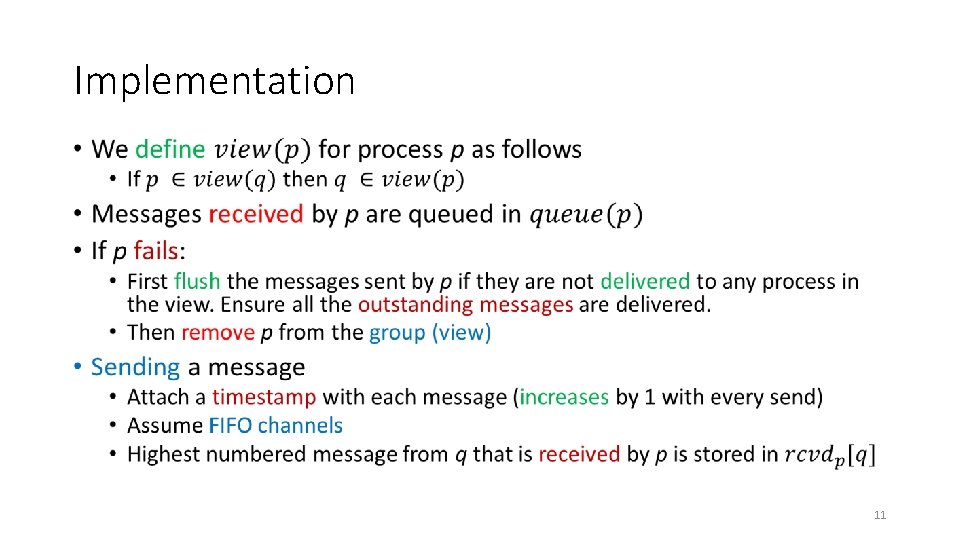 Implementation

• We define $view(p)$ for process $p$ as follows
  • If $p \in view(q)$ then $q \in view(p)$
• Messages received by $p$ are queued in $queue(p)$
• If $p$ fails:
  • First flush the messages sent by $p$ if they are not delivered to any process in the view. Ensure all the outstanding messages are delivered.
  • Then remove $p$ from the group (view)
• Sending a message
  • Attach a timestamp with each message (increases by 1 with every send)
  • Assume FIFO channels
  • Highest numbered message from $q$ that is received by $p$ is stored in $rcvd_p[q]$

11